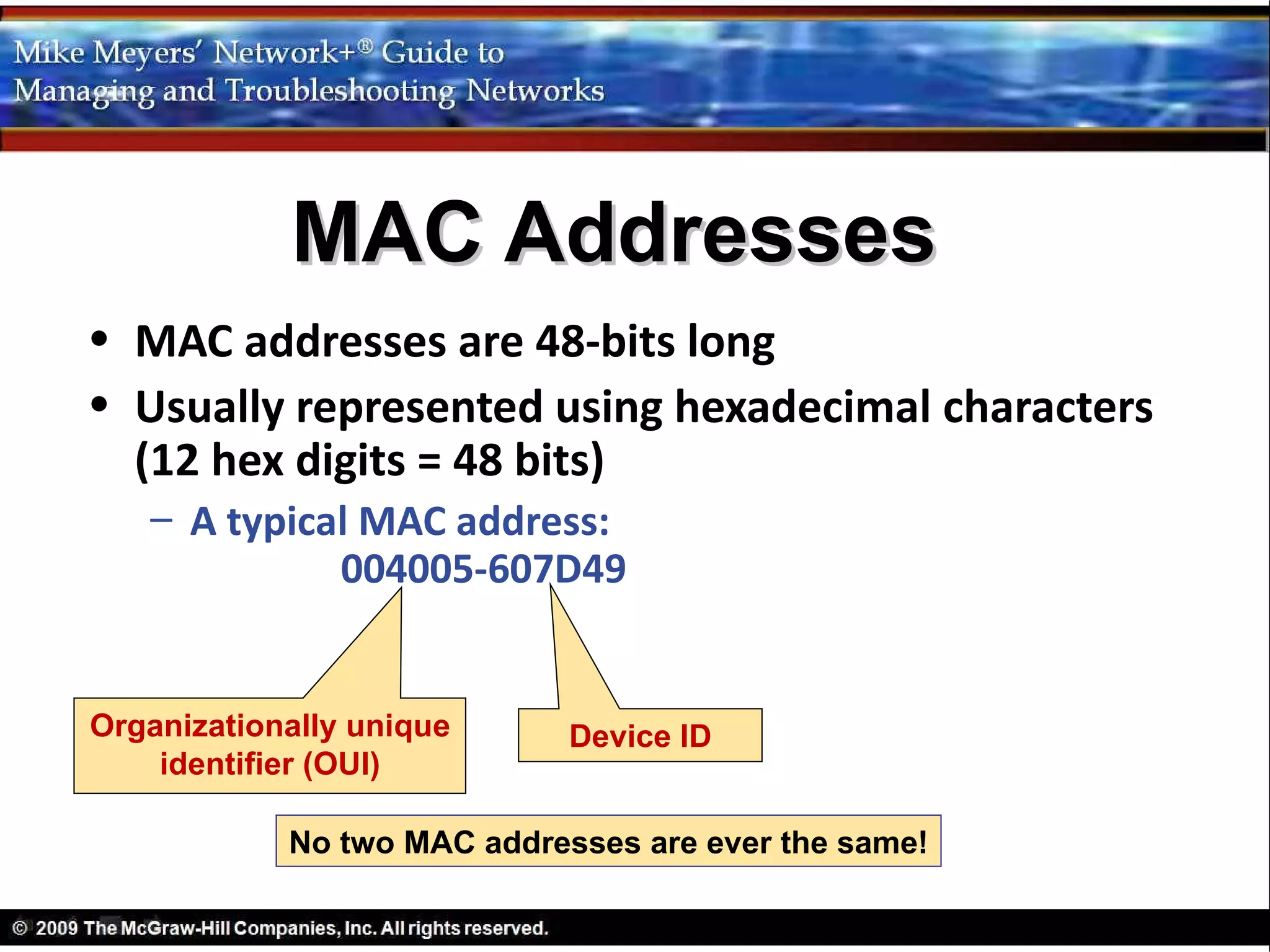 Mike Meyers' Network+® Guide to
Managing and Troubleshooting Networks

MAC Addresses

• MAC addresses are 48-bits long
• Usually represented using hexadecimal characters (12 hex digits = 48 bits)
– A typical MAC address:
004005-607D49

Organizationally unique identifier (OUI)

Device ID

No two MAC addresses are ever the same!

© 2009 The McGraw-Hill Companies, Inc. All rights reserved.